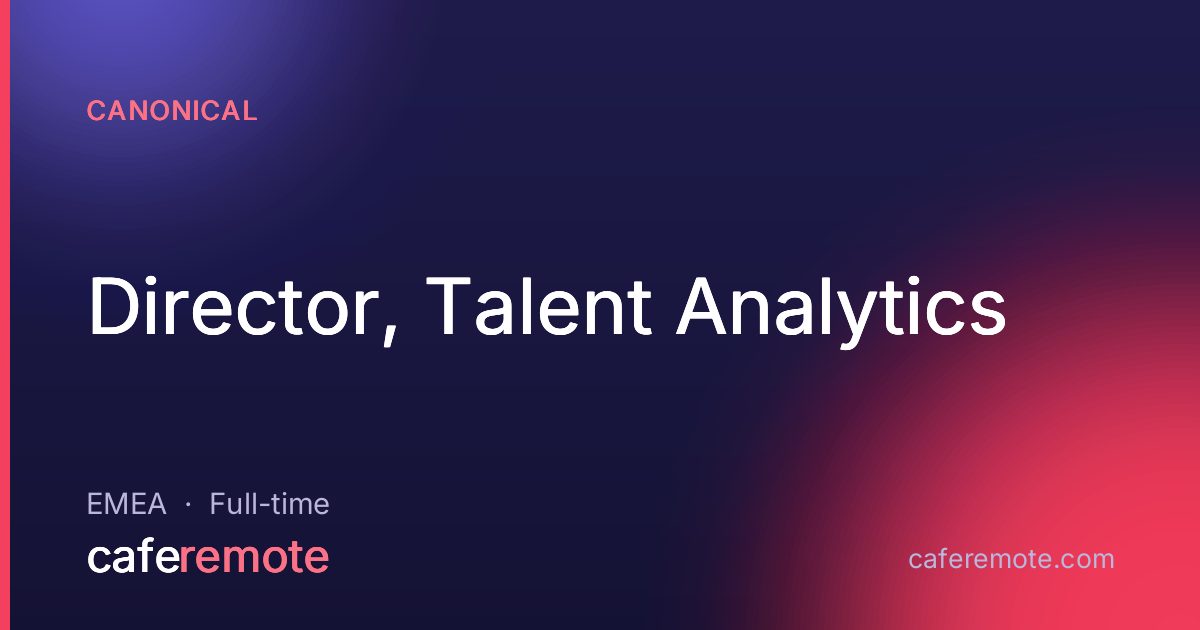 CANONICAL

Director, Talent Analytics

EMEA · Full-time

caferemote

caferemote.com